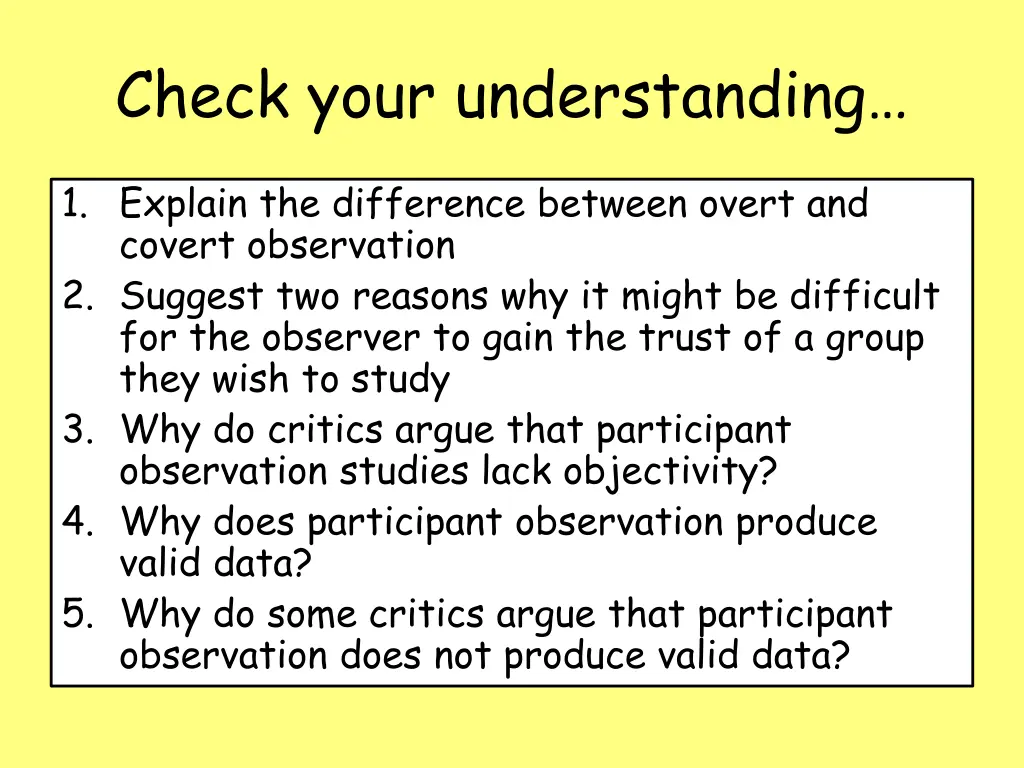 Check your understanding…

1. Explain the difference between overt and covert observation
2. Suggest two reasons why it might be difficult for the observer to gain the trust of a group they wish to study
3. Why do critics argue that participant observation studies lack objectivity?
4. Why does participant observation produce valid data?
5. Why do some critics argue that participant observation does not produce valid data?